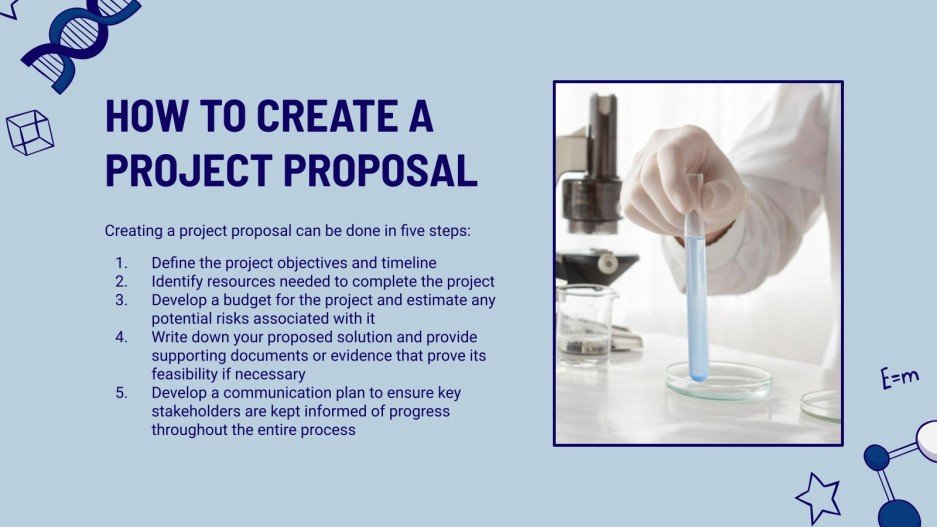 HOW TO CREATE A PROJECT PROPOSAL

Creating a project proposal can be done in five steps:

1. Define the project objectives and timeline
2. Identify resources needed to complete the project
3. Develop a budget for the project and estimate any potential risks associated with it
4. Write down your proposed solution and provide supporting documents or evidence that prove its feasibility if necessary
5. Develop a communication plan to ensure key stakeholders are kept informed of progress throughout the entire process

E=m